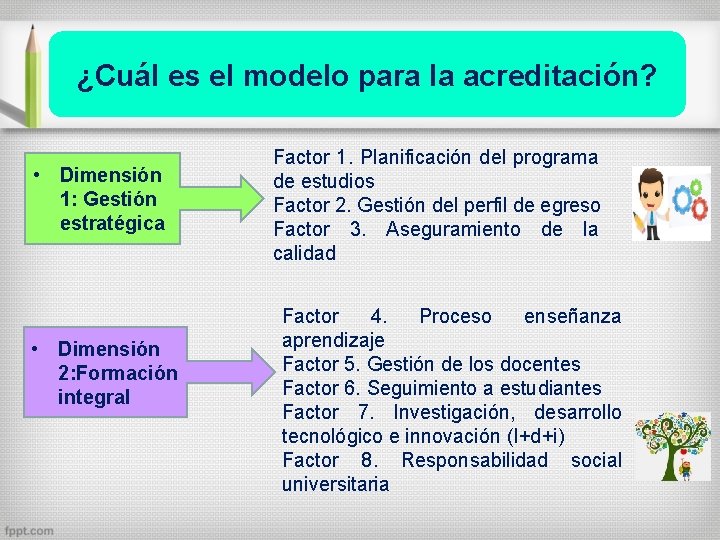 ¿Cuál es el modelo para la acreditación?

• Dimensión 1: Gestión estratégica

Factor 1. Planificación del programa de estudios
Factor 2. Gestión del perfil de egreso
Factor 3. Aseguramiento de la calidad

• Dimensión 2:Formación integral

Factor 4. Proceso enseñanza aprendizaje
Factor 5. Gestión de los docentes
Factor 6. Seguimiento a estudiantes
Factor 7. Investigación, desarrollo tecnológico e innovación (I+d+i)
Factor 8. Responsabilidad social universitaria

fppt.com